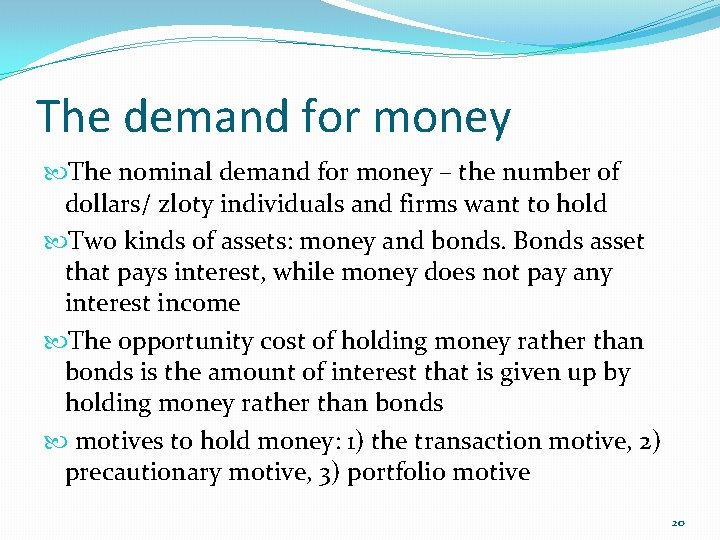 The demand for money

The nominal demand for money – the number of dollars/ zloty individuals and firms want to hold

Two kinds of assets: money and bonds. Bonds asset that pays interest, while money does not pay any interest income

The opportunity cost of holding money rather than bonds is the amount of interest that is given up by holding money rather than bonds

motives to hold money: 1) the transaction motive, 2) precautionary motive, 3) portfolio motive

20